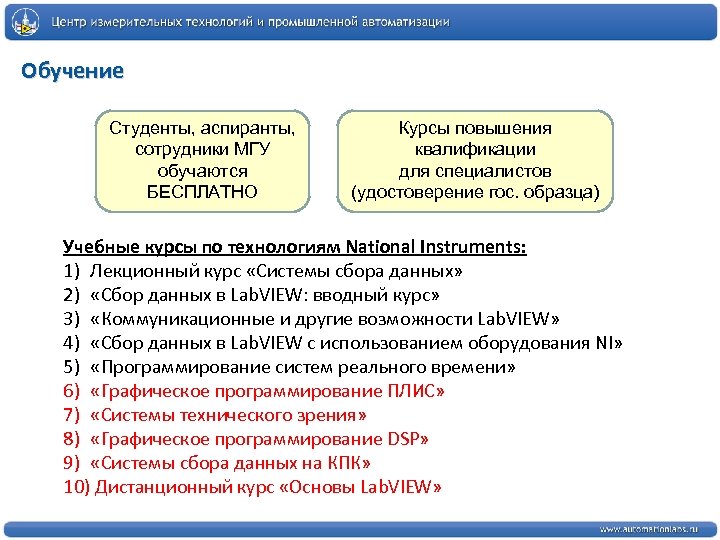 Центр измерительных технологий и промышленной автоматизации

Обучение

Студенты, аспиранты, сотрудники МГУ обучаются БЕСПЛАТНО

Курсы повышения квалификации для специалистов (удостоверение гос. образца)

Учебные курсы по технологиям National Instruments:
1) Лекционный курс «Системы сбора данных»
2) «Сбор данных в LabVIEW: вводный курс»
3) «Коммуникационные и другие возможности LabVIEW»
4) «Сбор данных в LabVIEW с использованием оборудования NI»
5) «Программирование систем реального времени»
6) «Графическое программирование ПЛИС»
7) «Системы технического зрения»
8) «Графическое программирование DSP»
9) «Системы сбора данных на КПК»
10) Дистанционный курс «Основы LabVIEW»

www.automationlabs.ru